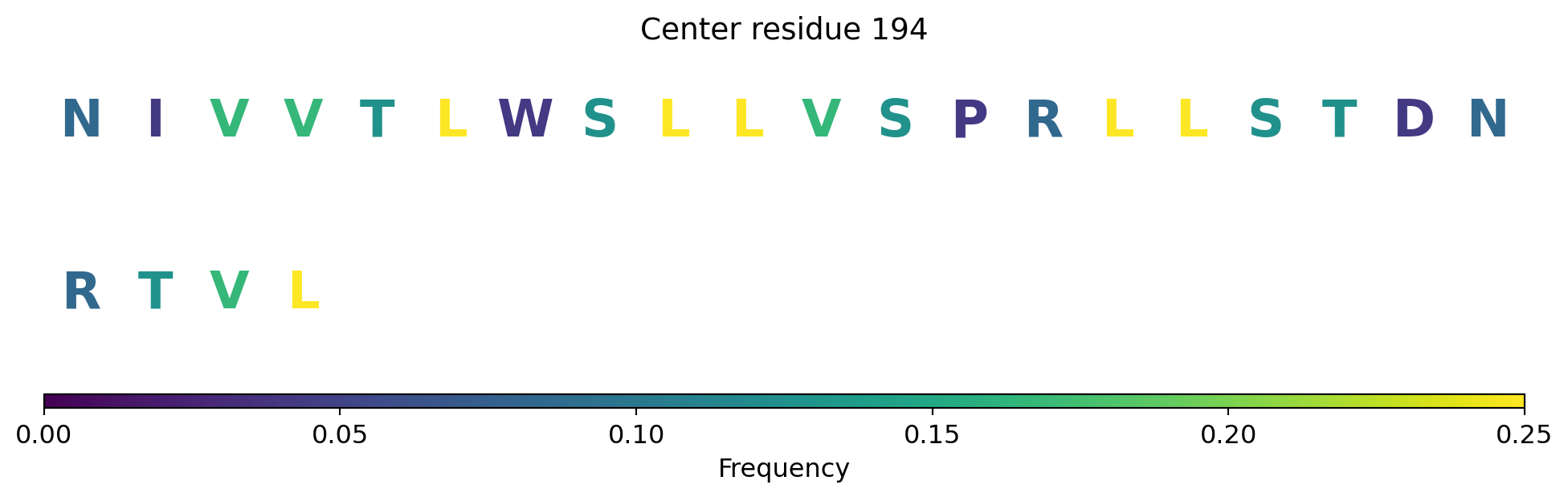 Center residue 194

N I V V T L W S L L V S P R L L S T D N

R T V L

0.00 0.05 0.10 0.15 0.20 0.25

Frequency